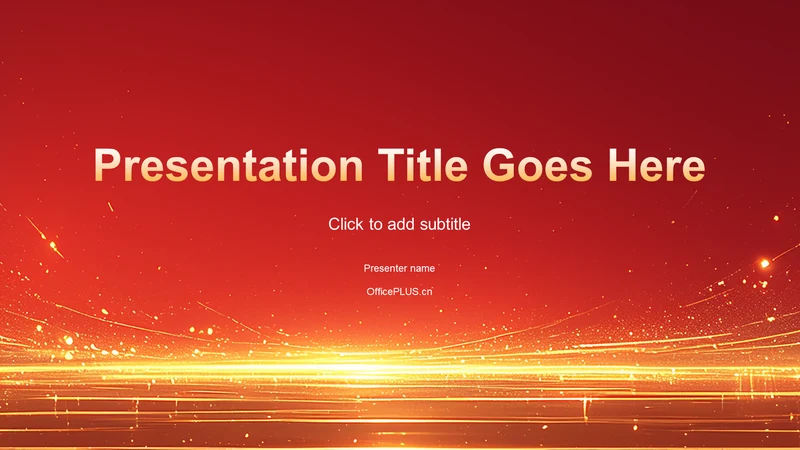 Presentation Title Goes Here

Click to add subtitle

Presenter name

OfficePLUS.cn